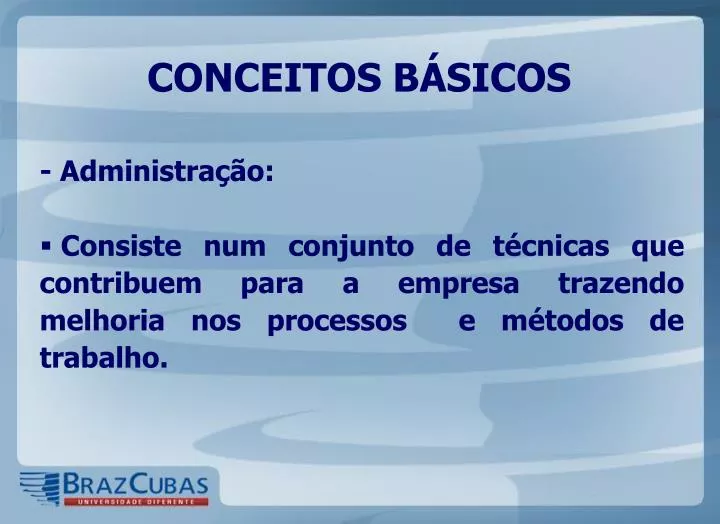 CONCEITOS BÁSICOS

- Administração:

▪ Consiste num conjunto de técnicas que contribuem para a empresa trazendo melhoria nos processos e métodos de trabalho.

BRAZCUBAS
UNIVERSIDADE DIFERENTE